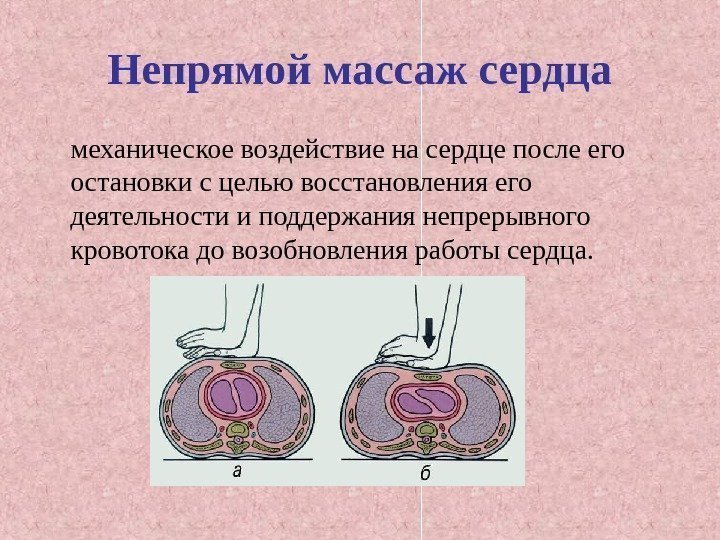 Непрямой массаж сердца

механическое воздействие на сердце после его остановки с целью восстановления его деятельности и поддержания непрерывного кровотока до возобновления работы сердца.

а

б